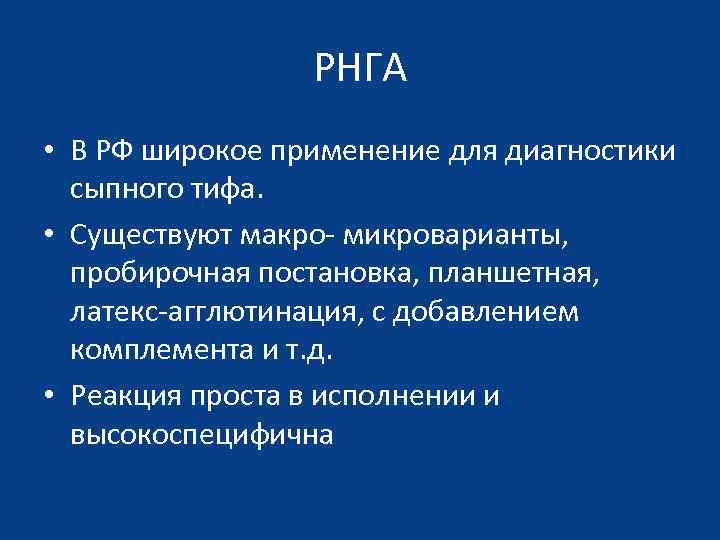 РНГА

• В РФ широкое применение для диагностики сыпного тифа.

• Существуют макро- микроварианты, пробирочная постановка, планшетная, латекс-агглютинация, с добавлением комплемента и т.д.

• Реакция проста в исполнении и высокоспецифична